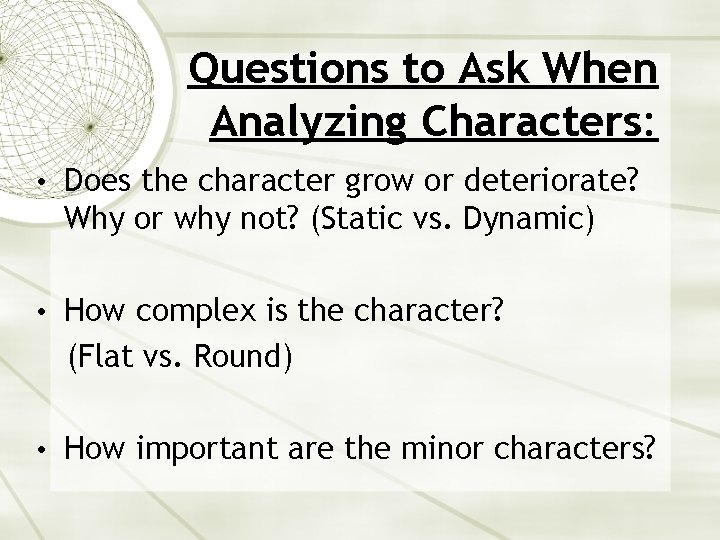 Questions to Ask When Analyzing Characters:

• Does the character grow or deteriorate? Why or why not? (Static vs. Dynamic)

• How complex is the character? (Flat vs. Round)

• How important are the minor characters?